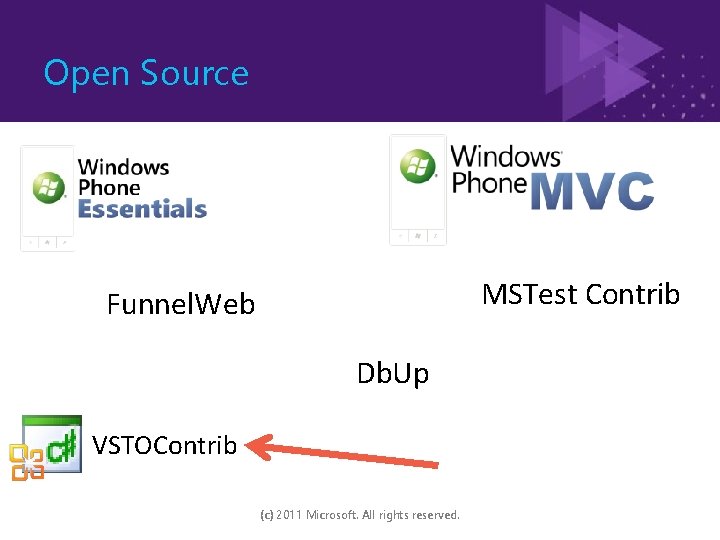 Open Source

Windows Phone Essentials

Windows Phone MVC

FunnelWeb

MSTest Contrib

DbUp

c#

VSTOContrib

(c) 2011 Microsoft. All rights reserved.